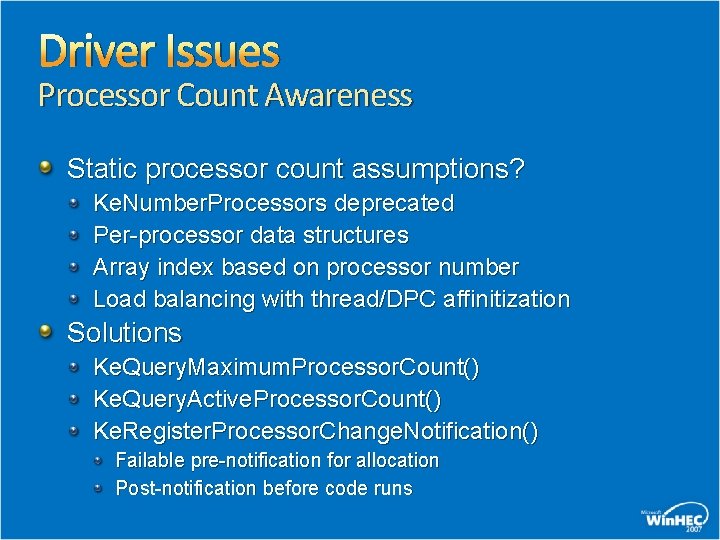 Driver Issues
Processor Count Awareness

Static processor count assumptions?
KeNumberProcessors deprecated
Per-processor data structures
Array index based on processor number
Load balancing with thread/DPC affinitization
Solutions
KeQueryMaximumProcessorCount()
KeQueryActiveProcessorCount()
KeRegisterProcessorChangeNotification()
Failable pre-notification for allocation
Post-notification before code runs

Microsoft WinHEC 2007